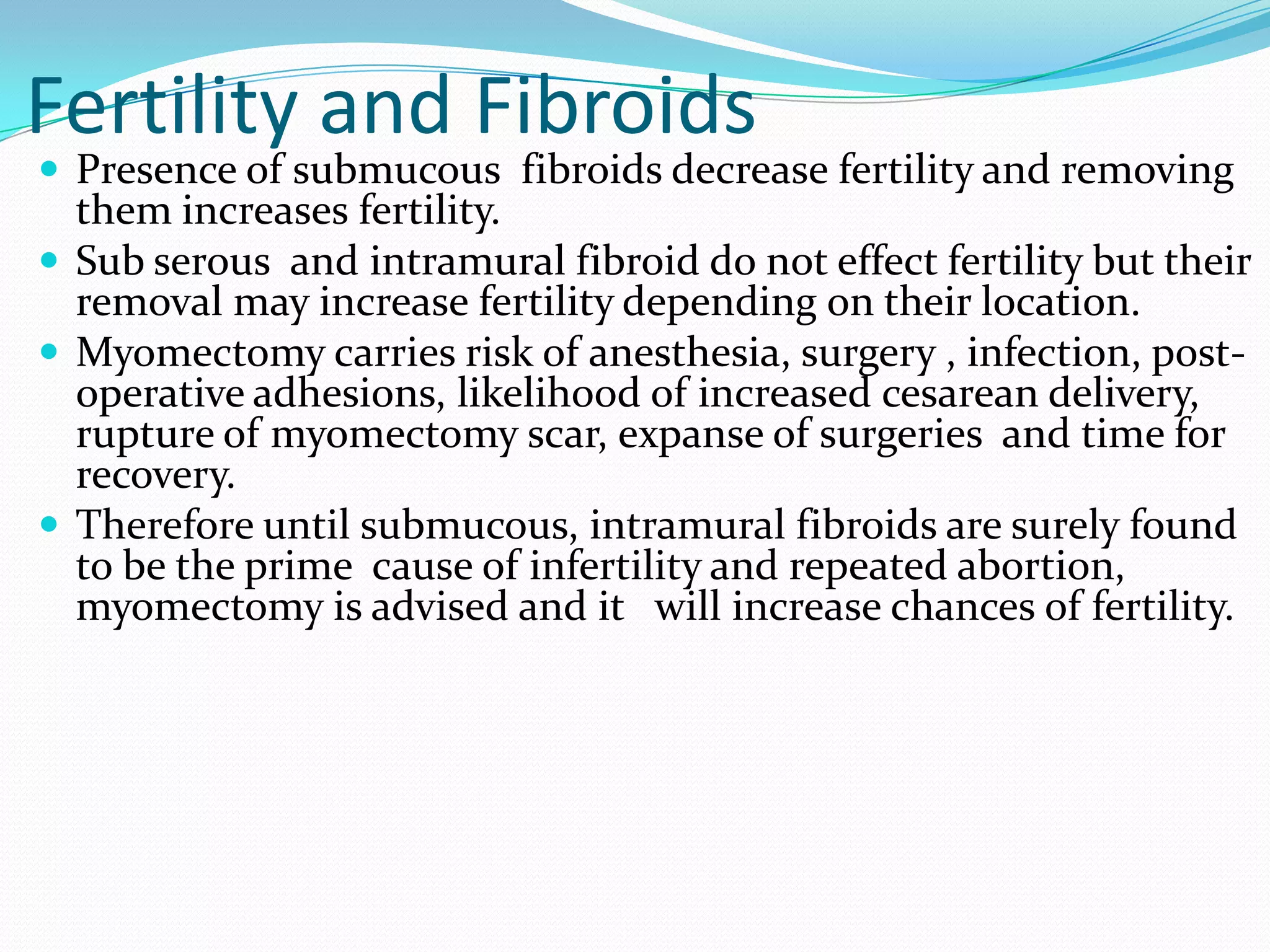 Fertility and Fibroids

- Presence of submucous fibroids decrease fertility and removing them increases fertility.
- Sub serous and intramural fibroid do not effect fertility but their removal may increase fertility depending on their location.
- Myomectomy carries risk of anesthesia, surgery , infection, post-operative adhesions, likelihood of increased cesarean delivery, rupture of myomectomy scar, expanse of surgeries and time for recovery.
- Therefore until submucous, intramural fibroids are surely found to be the prime cause of infertility and repeated abortion, myomectomy is advised and it will increase chances of fertility.